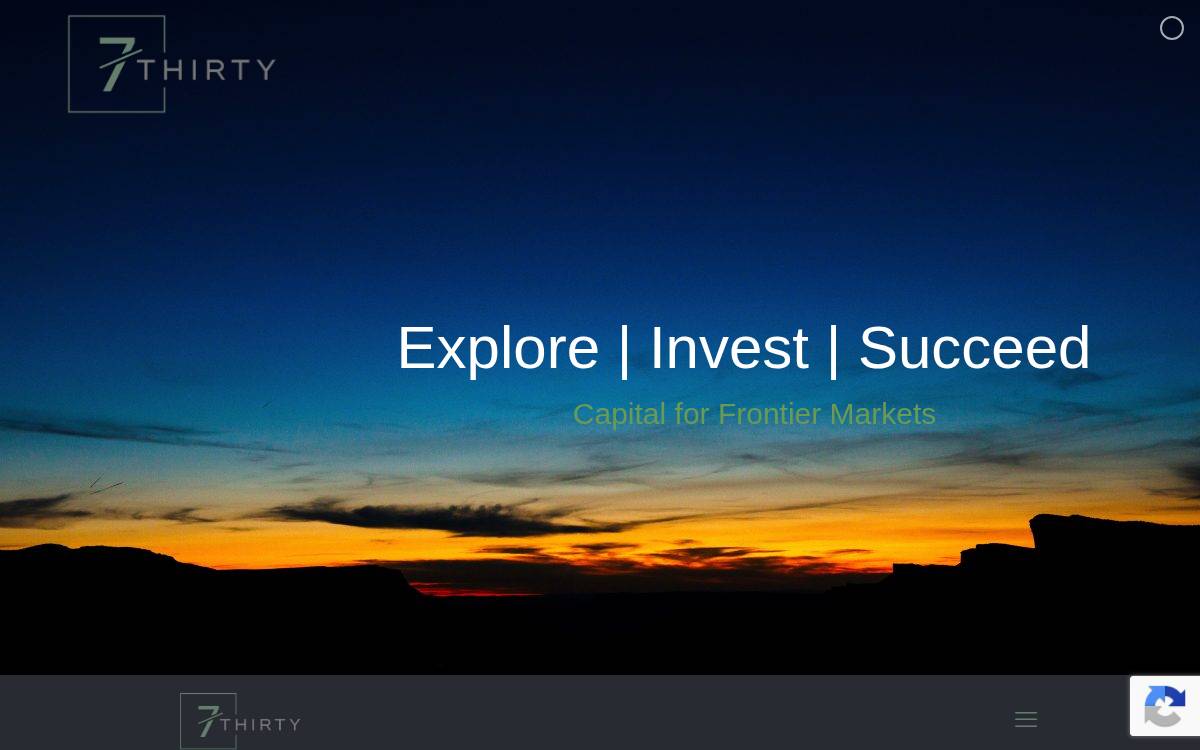 7 THIRTY

Explore | Invest | Succeed

Capital for Frontier Markets

7 THIRTY